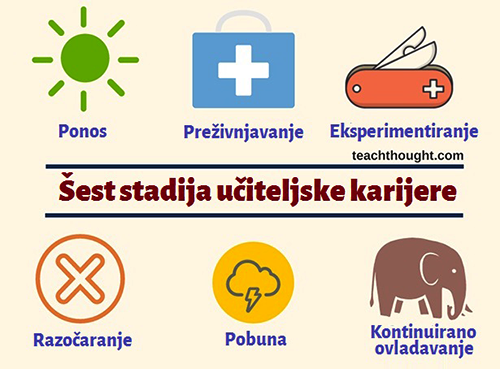 Ponos

Preživnjavanje

Eksperimentiranje

teachthought.com

Šest stadija učiteljske karijere

Razočaranje

Pobuna

Kontinuirano ovladavanje